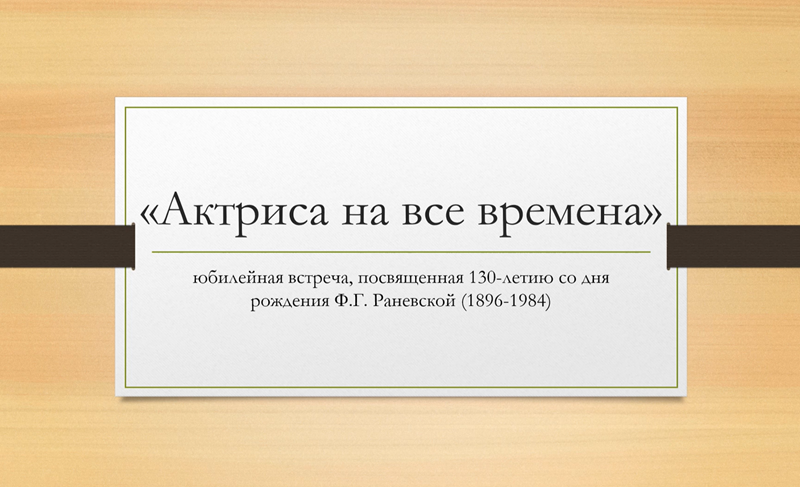 «Актриса на все времена»

юбилейная встреча, посвященная 130-летию со дня рождения Ф.Г. Раневской (1896-1984)